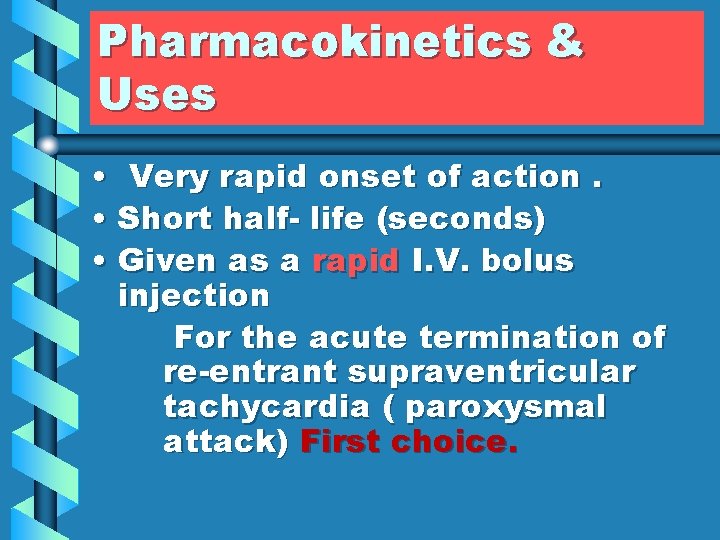 Pharmacokinetics & Uses

• Very rapid onset of action .
• Short half- life (seconds)
• Given as a rapid I.V. bolus injection

For the acute termination of re-entrant supraventricular tachycardia ( paroxysmal attack) First choice.